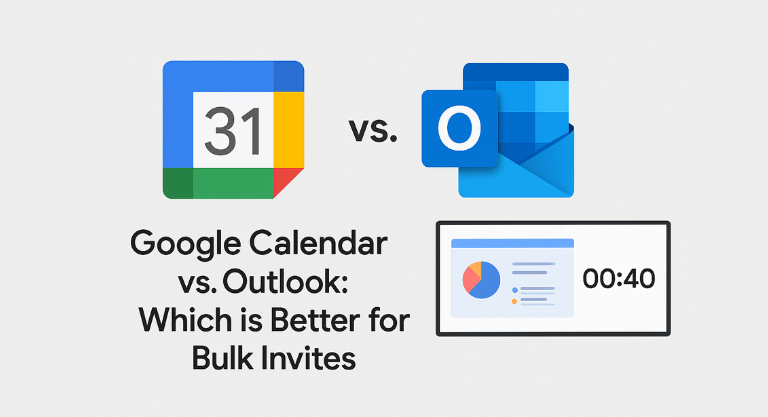 31

vs.

O

Google Calendar vs. Outlook: Which is Better for Bulk Invites

00:40